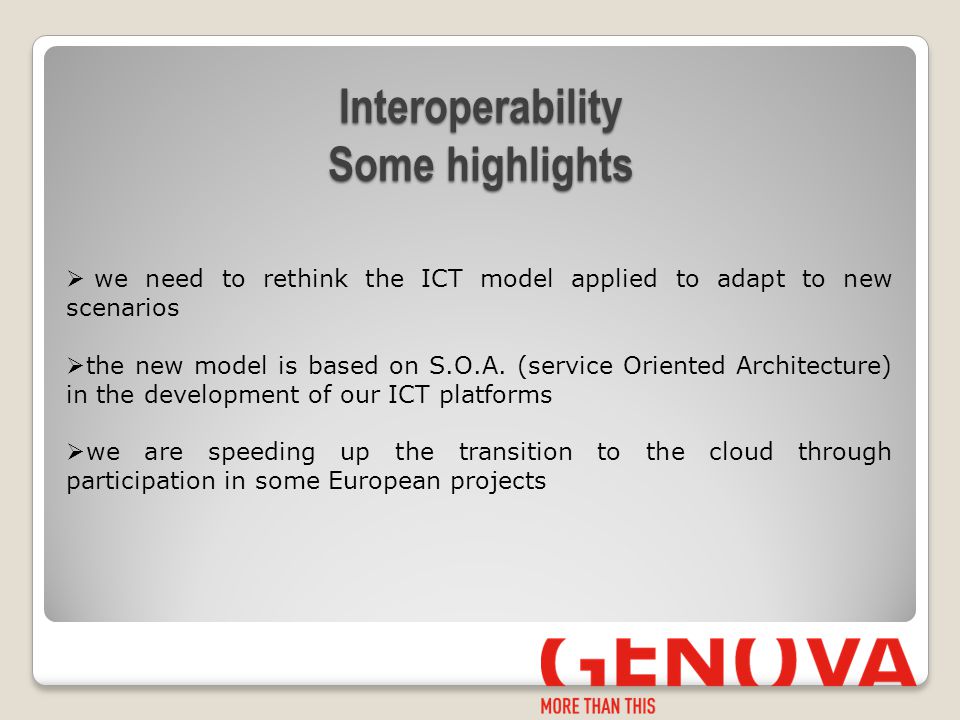 Interoperability
Some highlights

➢ we need to rethink the ICT model applied to adapt to new scenarios

➢the new model is based on S.O.A. (service Oriented Architecture) in the development of our ICT platforms

➢we are speeding up the transition to the cloud through participation in some European projects

GENOVA
MORE THAN THIS